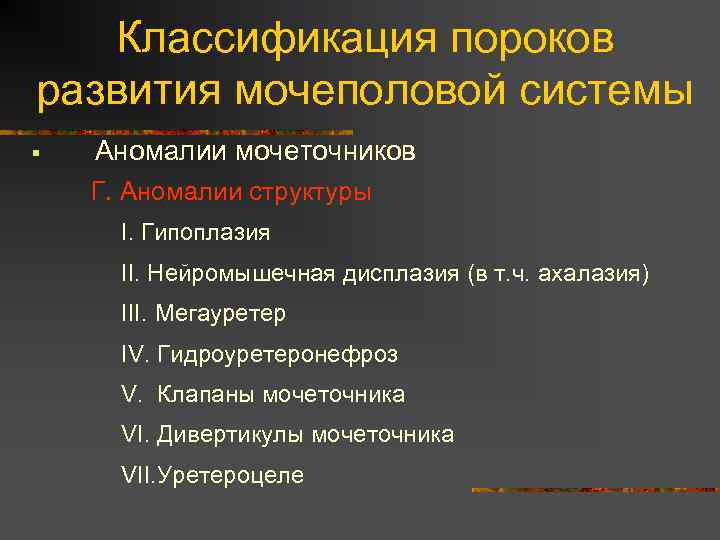 Классификация пороков развития мочеполовой системы

▪ Аномалии мочеточников

Г. Аномалии структуры

I. Гипоплазия

II. Нейромышечная дисплазия (в т.ч. ахалазия)

III. Мегауретер

IV. Гидроуретеронефроз

V. Клапаны мочеточника

VI. Дивертикулы мочеточника

VII.Уретероцеле